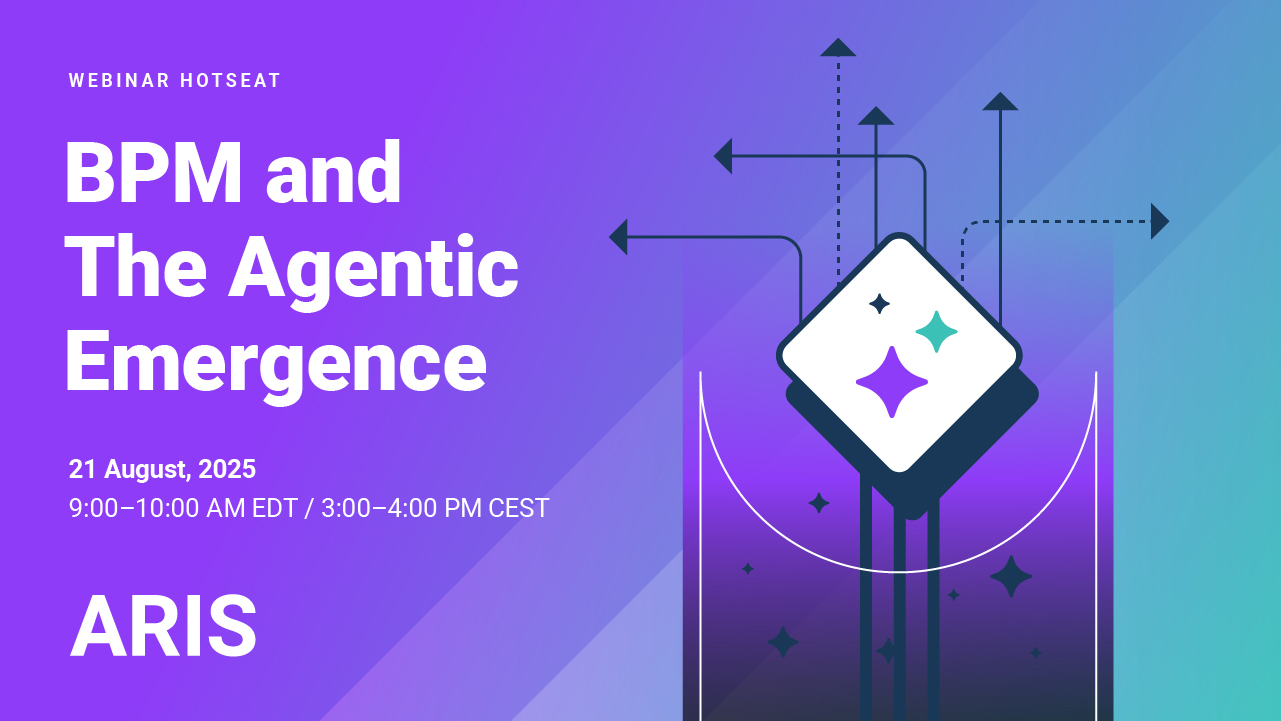 WEBINAR HOTSEAT

BPM and The Agentic Emergence

21 August, 2025
9:00–10:00 AM EDT / 3:00–4:00 PM CEST

ARIS